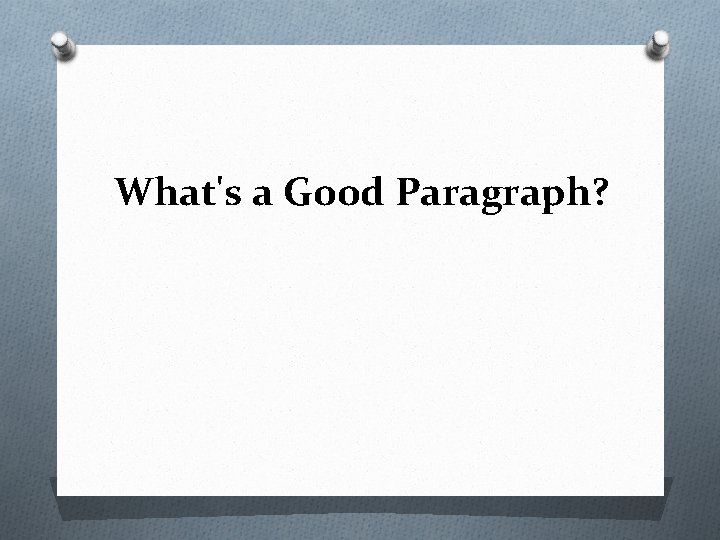 What's a Good Paragraph?